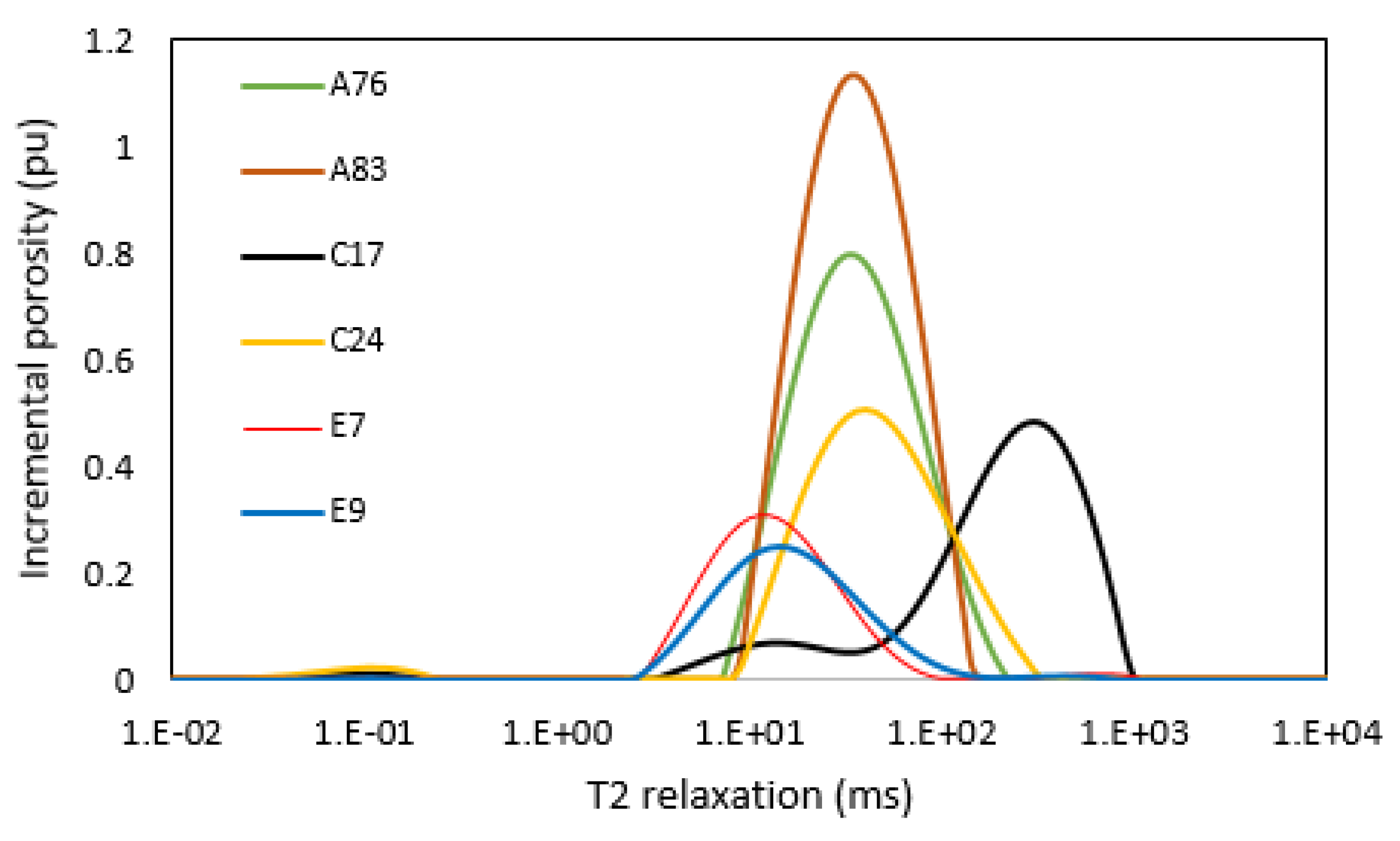 Incremental porosity (pu)

1.2
1
0.8
0.6
0.4
0.2
0

A76
A83
C17
C24
E7
E9

1.E-02 1.E-01 1.E+00 1.E+01 1.E+02 1.E+03 1.E+04

T2 relaxation (ms)